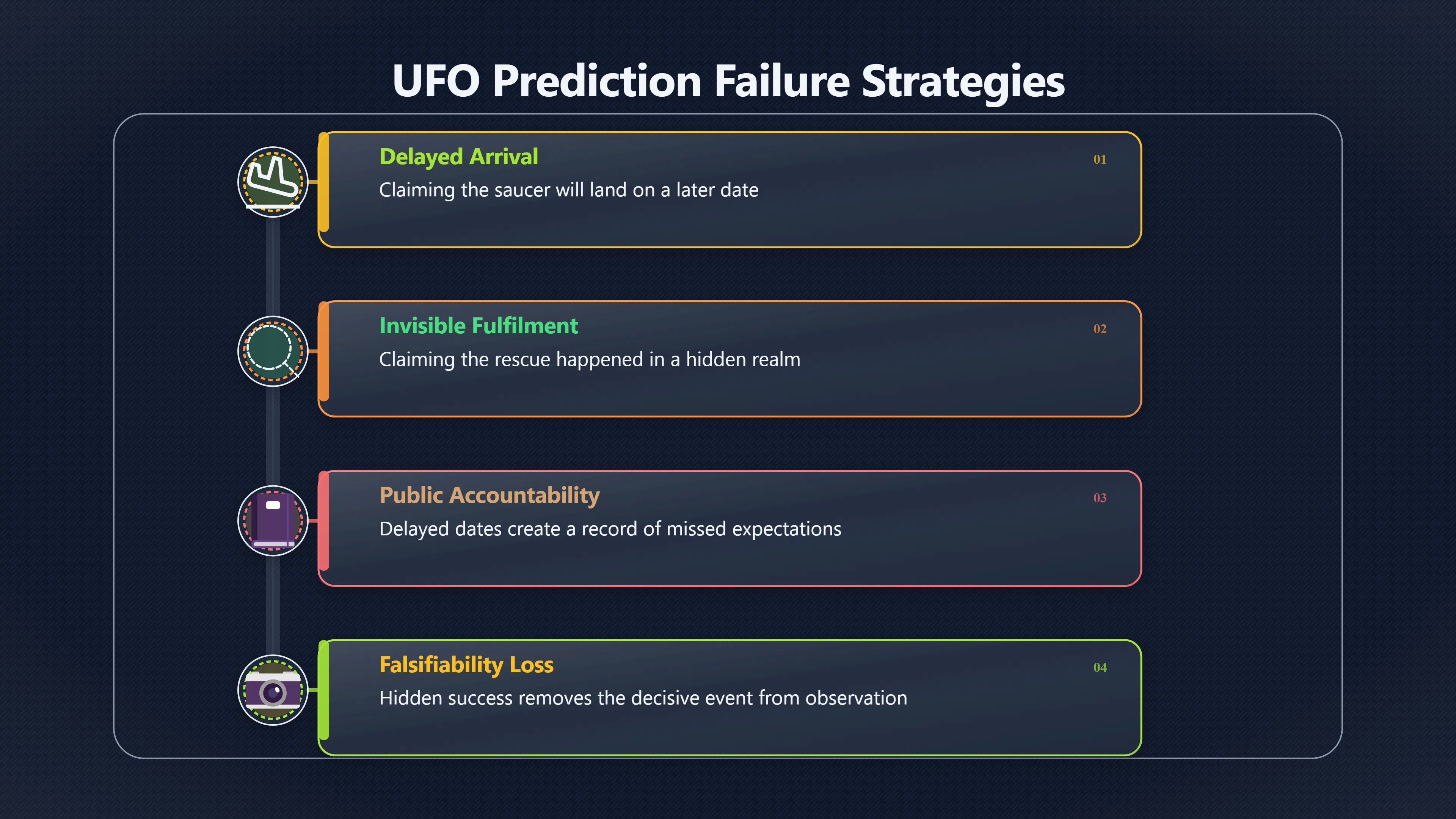 UFO Prediction Failure Strategies

Delayed Arrival
01
Claiming the saucer will land on a later date

Invisible Fulfilment
02
Claiming the rescue happened in a hidden realm

Public Accountability
03
Delayed dates create a record of missed expectations

Falsifiability Loss
04
Hidden success removes the decisive event from observation